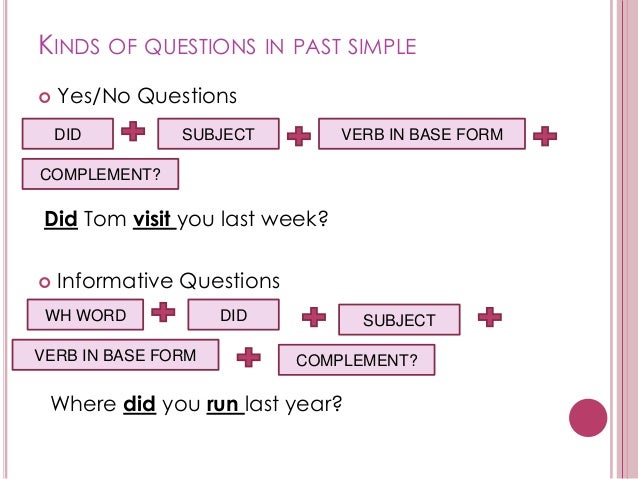 KINDS OF QUESTIONS IN PAST SIMPLE

Yes/No Questions

DID + SUBJECT + VERB IN BASE FORM + COMPLEMENT?

Did Tom visit you last week?

Informative Questions

WH WORD + DID + SUBJECT + VERB IN BASE FORM + COMPLEMENT?

Where did you run last year?